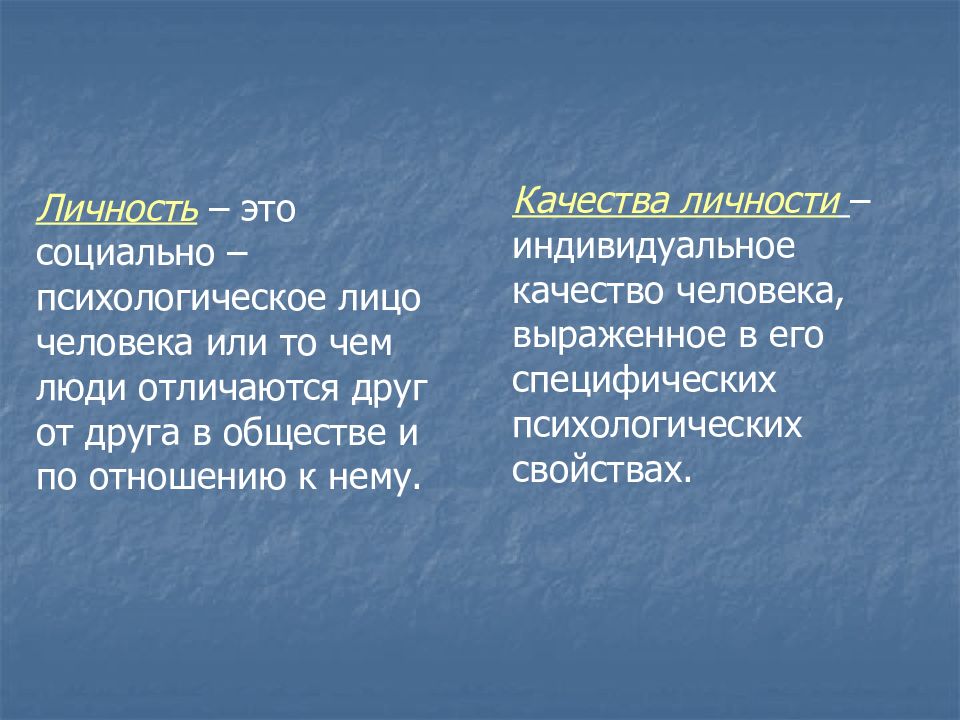 Личность – это социально – психологическое лицо человека или то чем люди отличаются друг от друга в обществе и по отношению к нему.

Качества личности – индивидуальное качество человека, выраженное в его специфических психологических свойствах.